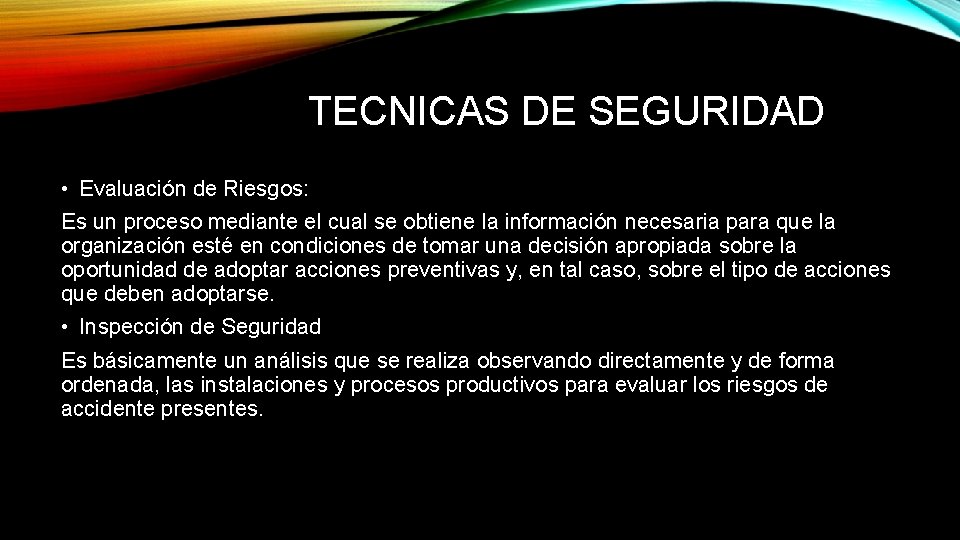 TECNICAS DE SEGURIDAD

• Evaluación de Riesgos:

Es un proceso mediante el cual se obtiene la información necesaria para que la organización esté en condiciones de tomar una decisión apropiada sobre la oportunidad de adoptar acciones preventivas y, en tal caso, sobre el tipo de acciones que deben adoptarse.

• Inspección de Seguridad

Es básicamente un análisis que se realiza observando directamente y de forma ordenada, las instalaciones y procesos productivos para evaluar los riesgos de accidente presentes.